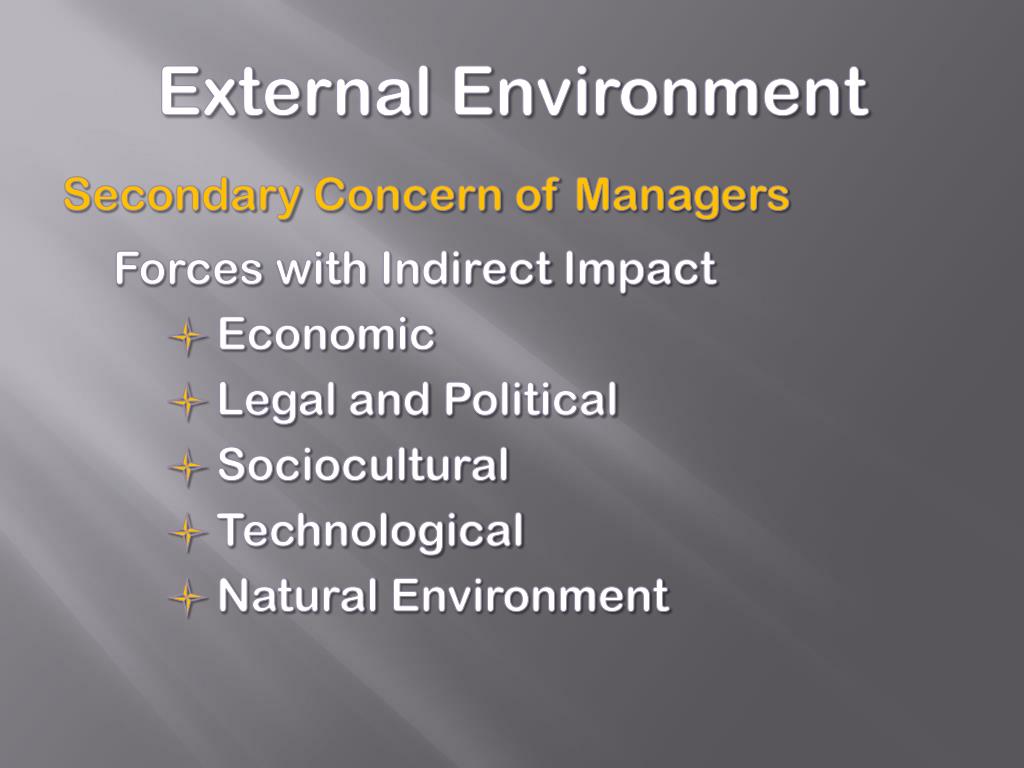 External Environment

Secondary Concern of Managers

Forces with Indirect Impact

Economic

Legal and Political

Sociocultural

Technological

Natural Environment